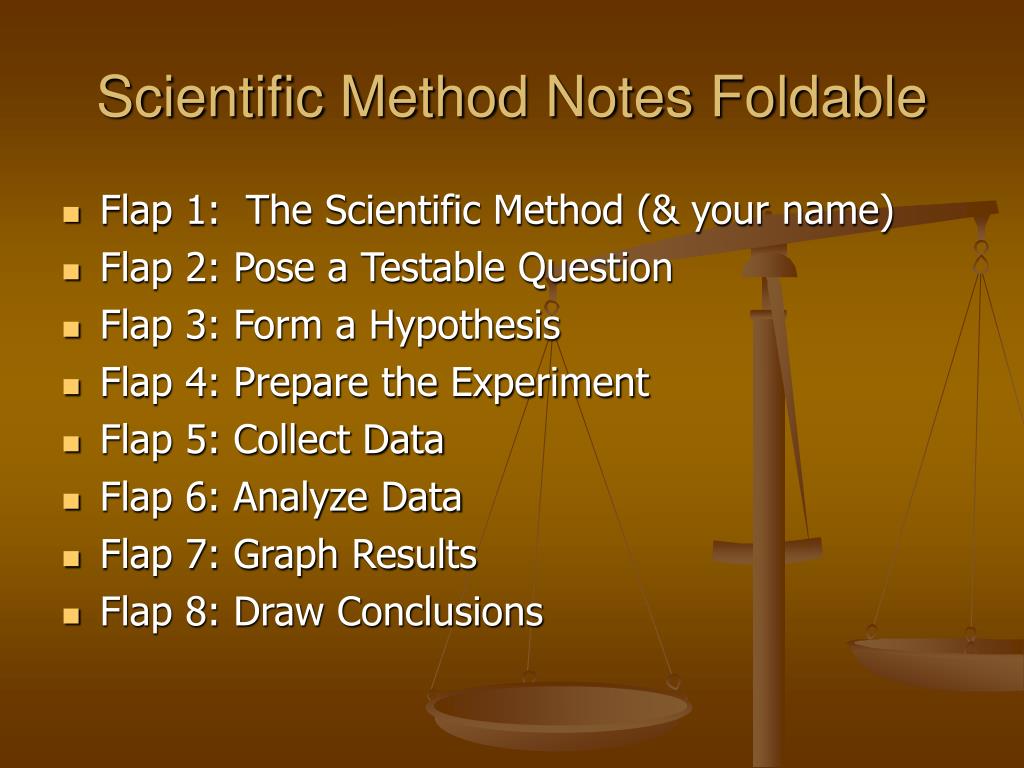 Scientific Method Notes Foldable

- Flap 1: The Scientific Method (& your name)
- Flap 2: Pose a Testable Question
- Flap 3: Form a Hypothesis
- Flap 4: Prepare the Experiment
- Flap 5: Collect Data
- Flap 6: Analyze Data
- Flap 7: Graph Results
- Flap 8: Draw Conclusions